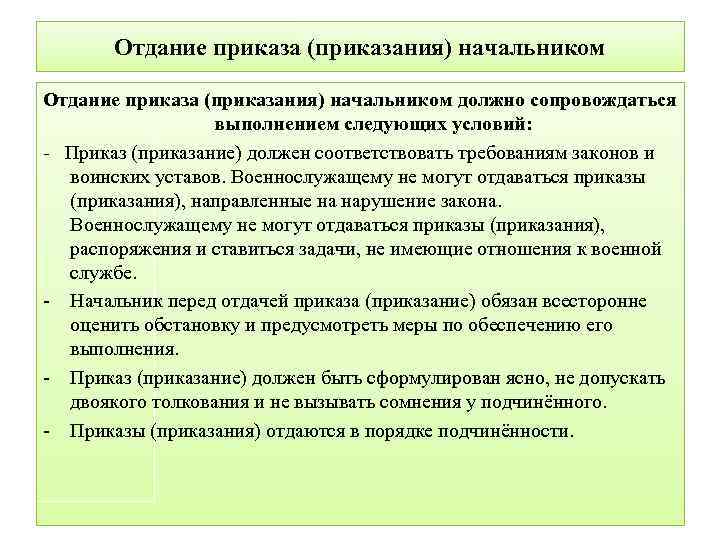 Отдание приказа (приказания) начальником

Отдание приказа (приказания) начальником должно сопровождаться выполнением следующих условий:

- Приказ (приказание) должен соответствовать требованиям законов и воинских уставов. Военнослужащему не могут отдаваться приказы (приказания), направленные на нарушение закона. Военнослужащему не могут отдаваться приказы (приказания), распоряжения и ставиться задачи, не имеющие отношения к военной службе.

- Начальник перед отдачей приказа (приказание) обязан всесторонне оценить обстановку и предусмотреть меры по обеспечению его выполнения.

- Приказ (приказание) должен быть сформулирован ясно, не допускать двоякого толкования и не вызывать сомнения у подчинённого.

- Приказы (приказания) отдаются в порядке подчинённости.